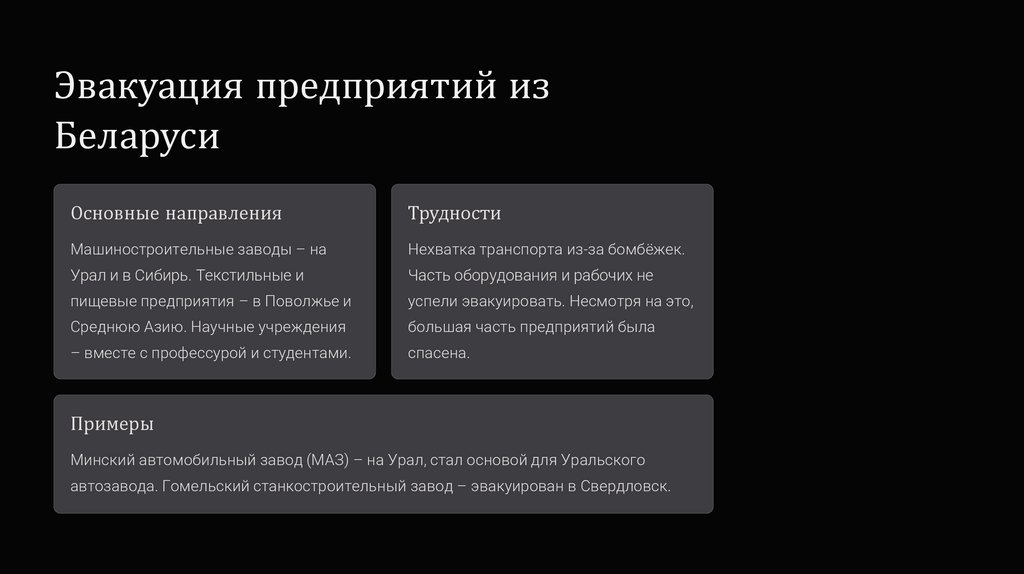 Эвакуация предприятий из Беларуси

Основные направления

Машиностроительные заводы – на Урал и в Сибирь. Текстильные и пищевые предприятия – в Поволжье и Среднюю Азию. Научные учреждения – вместе с профессурой и студентами.

Трудности

Нехватка транспорта из-за бомбёжек. Часть оборудования и рабочих не успели эвакуировать. Несмотря на это, большая часть предприятий была спасена.

Примеры

Минский автомобильный завод (МАЗ) – на Урал, стал основой для Уральского автозавода. Гомельский станкостроительный завод – эвакуирован в Свердловск.